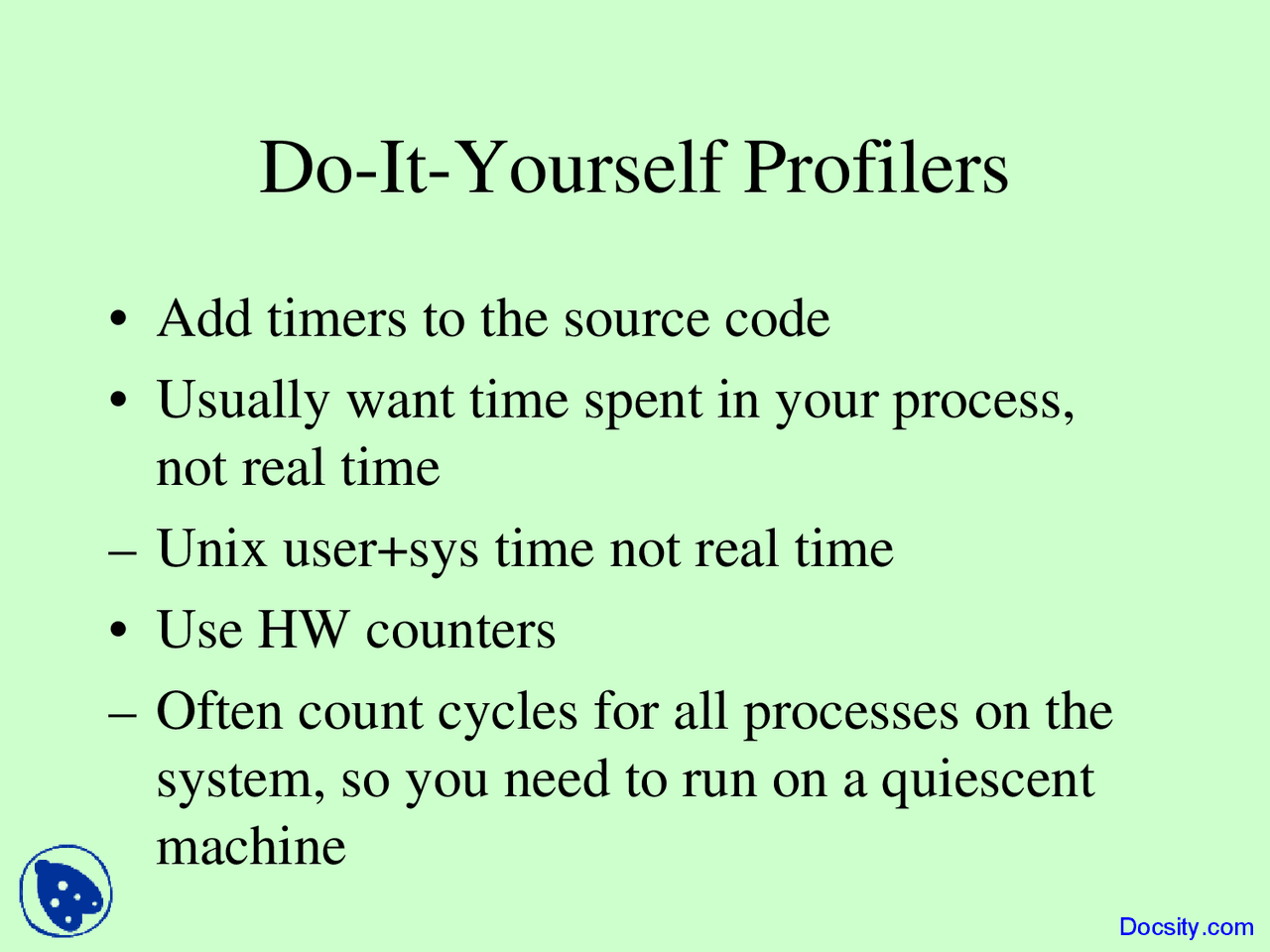 Do-It-Yourself Profilers

• Add timers to the source code

• Usually want time spent in your process, not real time

– Unix user+sys time not real time

• Use HW counters

– Often count cycles for all processes on the system, so you need to run on a quiescent machine

Docsity.com